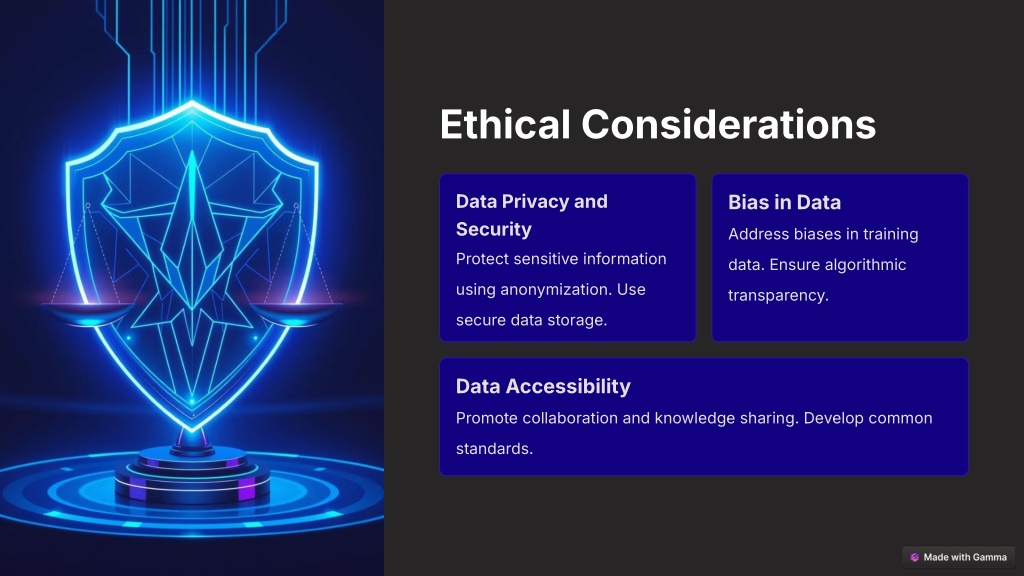 Ethical Considerations

Data Privacy and Security
Protect sensitive information using anonymization. Use secure data storage.

Bias in Data
Address biases in training data. Ensure algorithmic transparency.

Data Accessibility
Promote collaboration and knowledge sharing. Develop common standards.

Made with Gamma